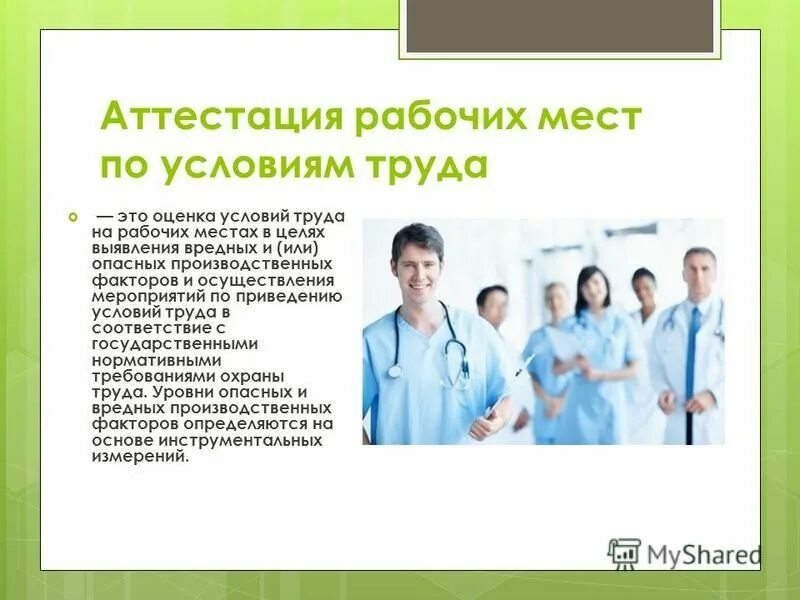 Аттестация рабочих мест по условиям труда

— это оценка условий труда на рабочих местах в целях выявления вредных и (или) опасных производственных факторов и осуществления мероприятий по приведению условий труда в соответствие с государственными нормативными требованиями охраны труда. Уровни опасных и вредных производственных факторов определяются на основе инструментальных измерений.

MyShared